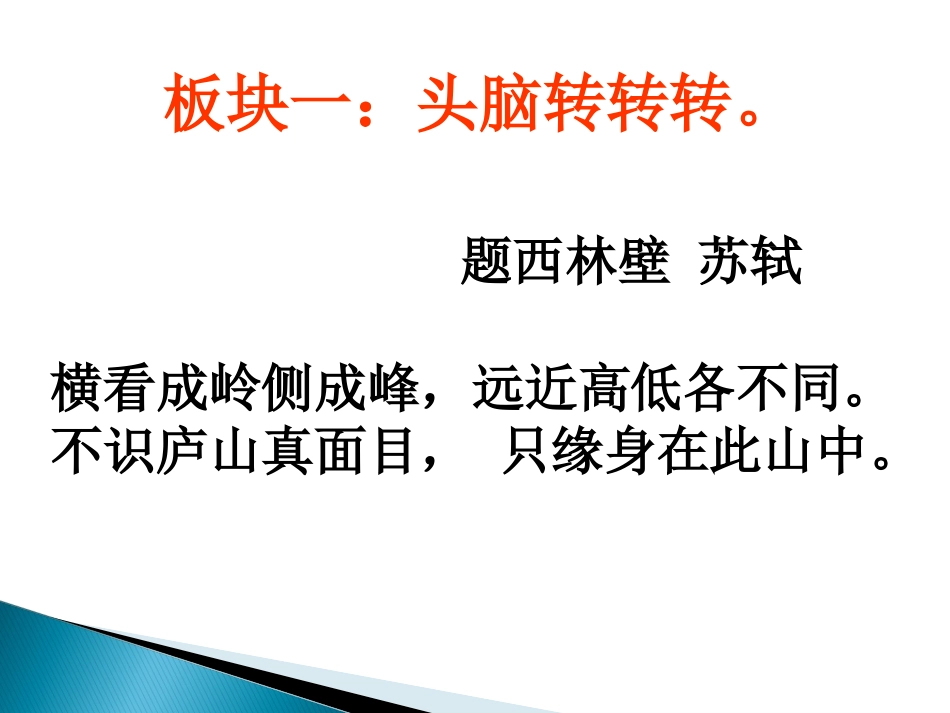 板块一：头脑转转转。

题西林壁 苏轼

横看成岭侧成峰，远近高低各不同。
不识庐山真面目， 只缘身在此山中。